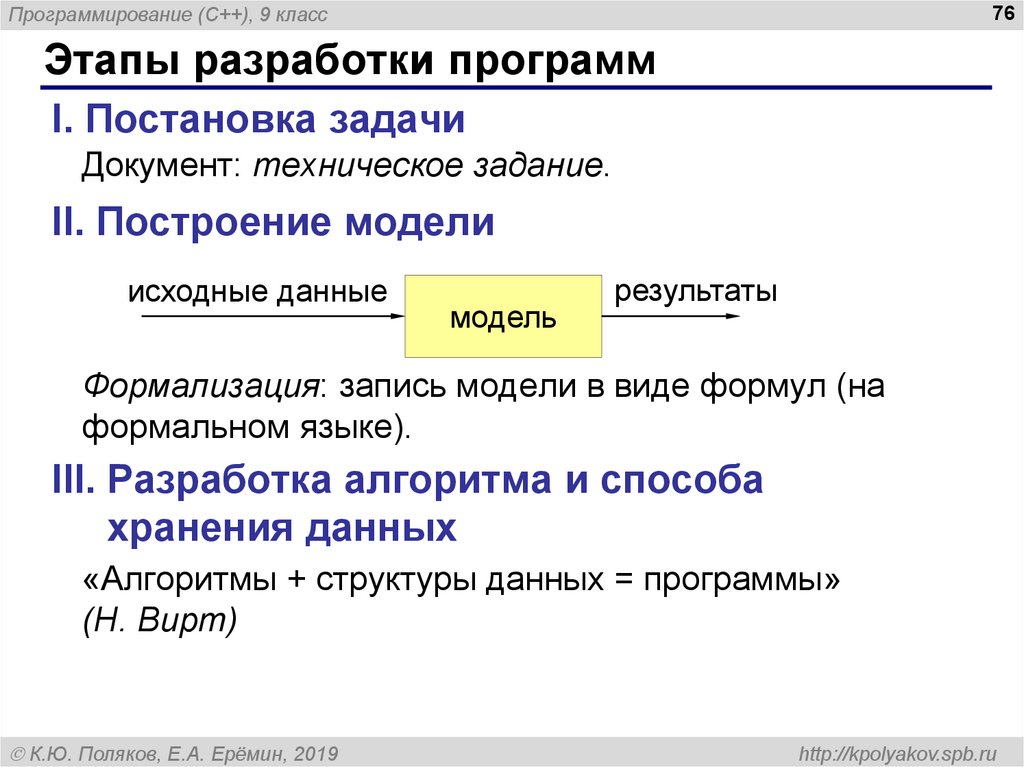 Программирование (C++), 9 класс

76

Этапы разработки программ

I. Постановка задачи

Документ: техническое задание.

II. Построение модели

исходные данные

модель

результаты

Формализация: запись модели в виде формул (на формальном языке).

III. Разработка алгоритма и способа хранения данных

«Алгоритмы + структуры данных = программы» (Н. Вирт)

© К.Ю. Поляков, Е.А. Ерёмин, 2019

http://kpolyakov.spb.ru